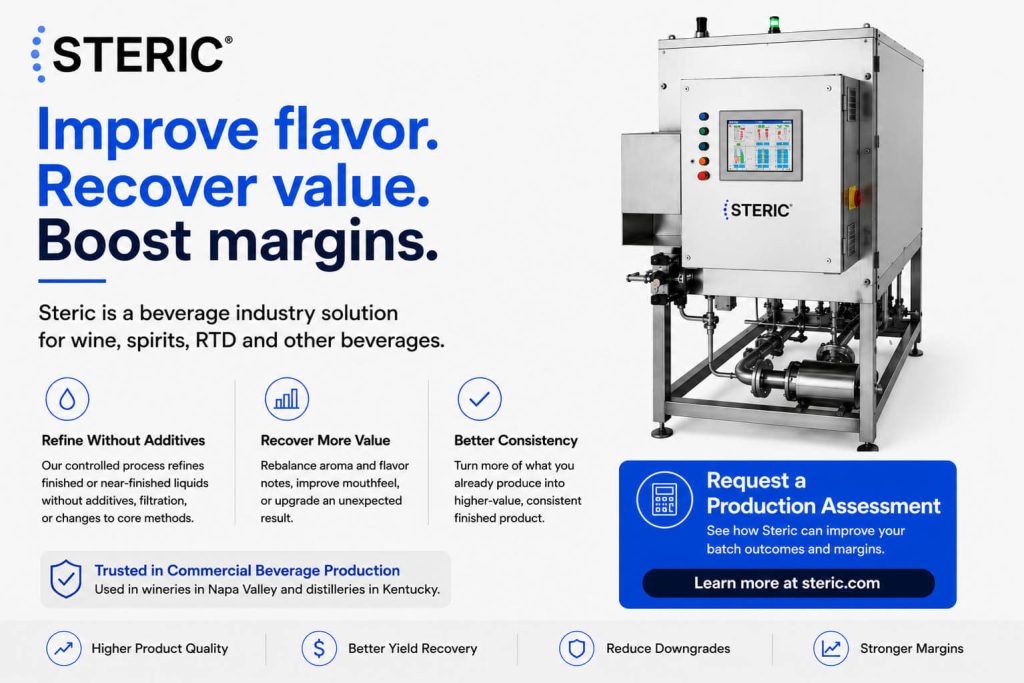 STERIC®

Improve flavor.
Recover value.
Boost margins.

Steric is a beverage industry solution for wine, spirits, RTD and other beverages.

Refine Without Additives
Our controlled process refines finished or near-finished liquids without additives, filtration, or changes to core methods.

Recover More Value
Rebalance aroma and flavor notes, improve mouthfeel, or upgrade an unexpected result.

Better Consistency
Turn more of what you already produce into higher-value, consistent finished product.

Trusted in Commercial Beverage Production
Used in wineries in Napa Valley and distilleries in Kentucky.

STERIC®

Request a Production Assessment
See how Steric can improve your batch outcomes and margins.
Learn more at steric.com

Higher Product Quality
Better Yield Recovery
Reduce Downgrades
Stronger Margins